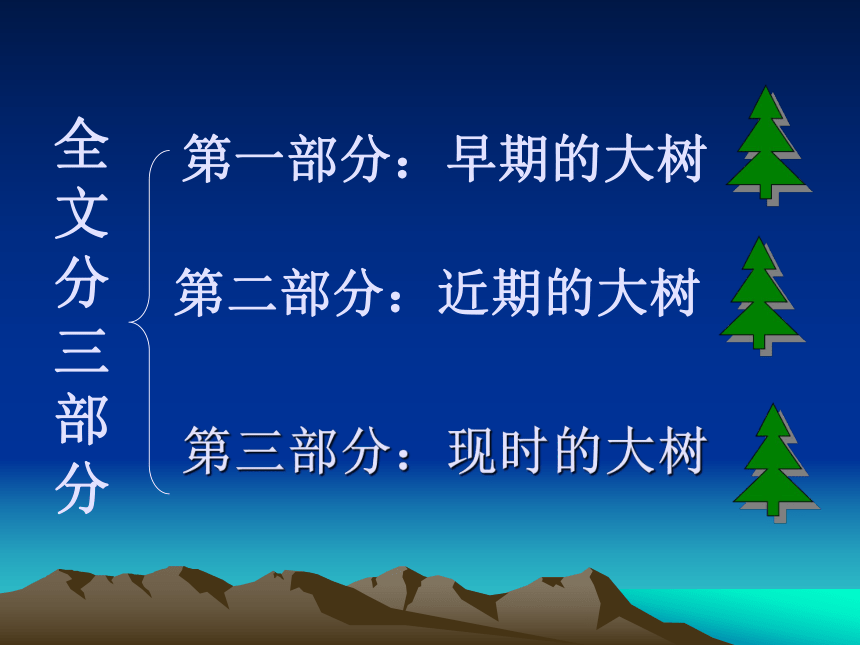 全文分三部分

第一部分：早期的大树

第二部分：近期的大树

第三部分：现时的大树